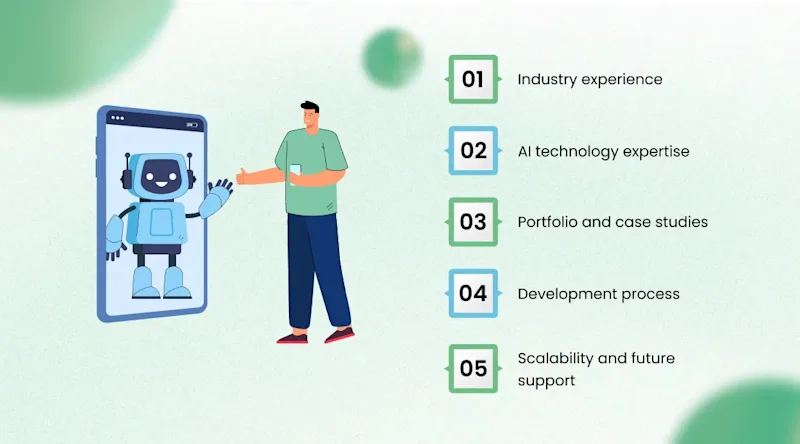 01 Industry experience

02 AI technology expertise

03 Portfolio and case studies

04 Development process

05 Scalability and future support